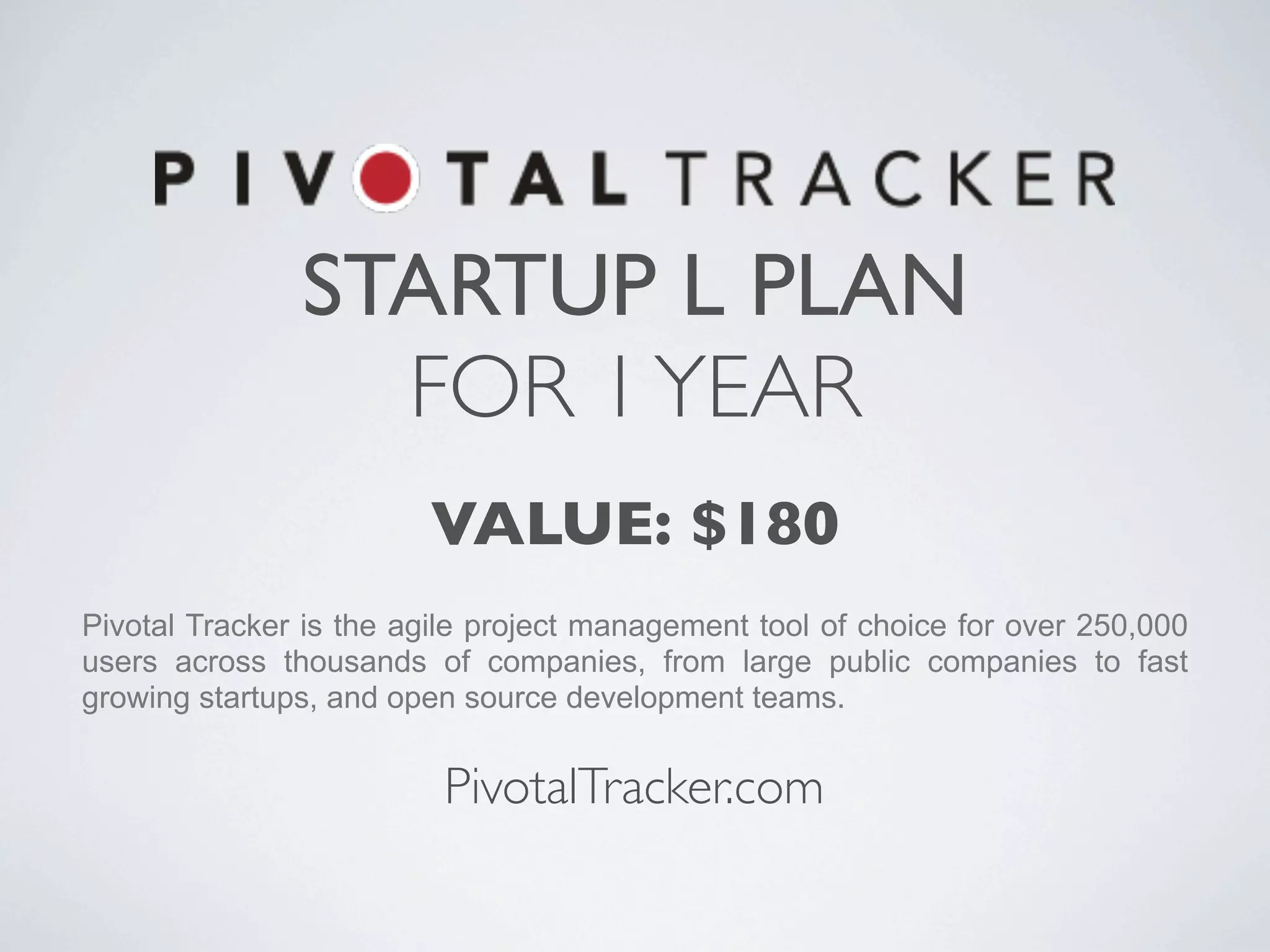 PIVOTAL TRACKER

STARTUP L PLAN
FOR 1 YEAR

VALUE: $180

Pivotal Tracker is the agile project management tool of choice for over 250,000 users across thousands of companies, from large public companies to fast growing startups, and open source development teams.

PivotalTracker.com